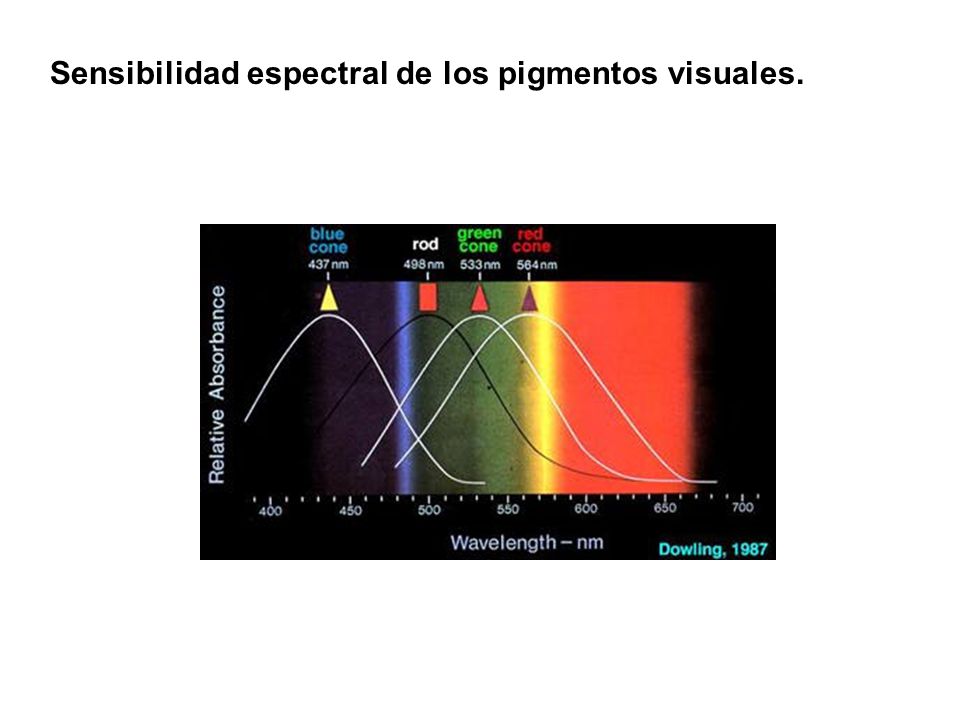 Sensibilidad espectral de los pigmentos visuales.

blue cone 437 nm
rod 498 nm
green cone 533 nm
red cone 564 nm

Relative Absorbance

400 450 500 550 600 650 700

Wavelength – nm

Dowling, 1987